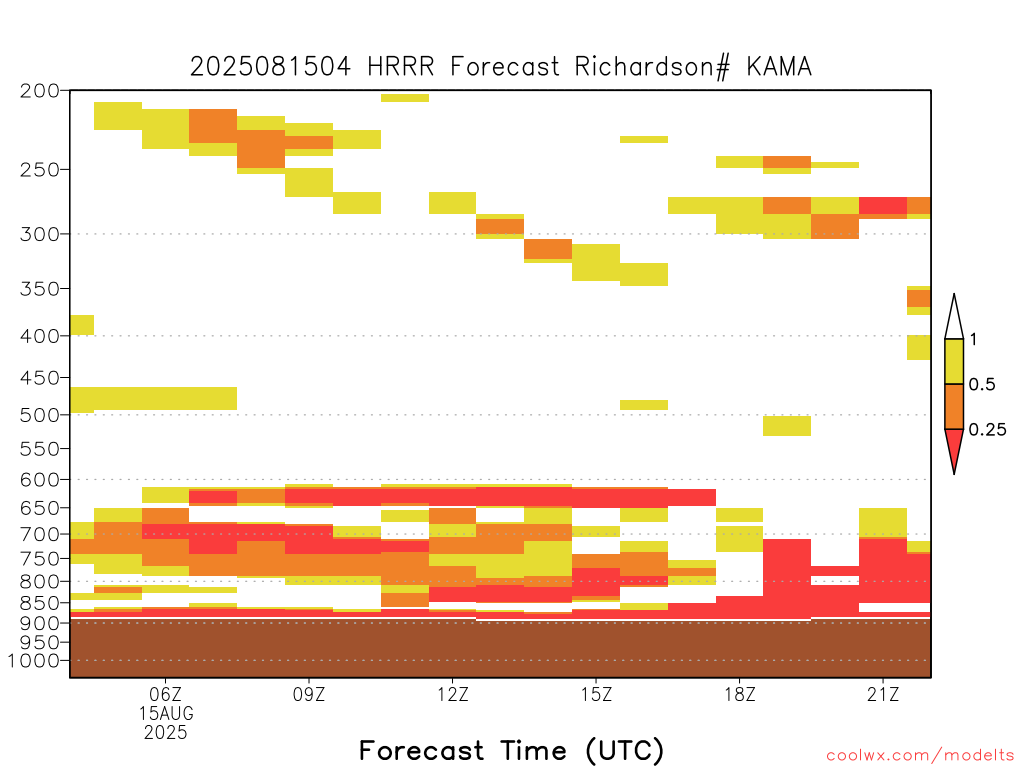 2025081504 HRRR Forecast Richardson# KAMA

200
250
300
350
400
450
500
550
600
650
700
750
800
850
900
950
1000

1
0.5
0.25

06Z
15AUG
2025
09Z
12Z
15Z
18Z
21Z

Forecast Time (UTC)

coolwx.com/modelts